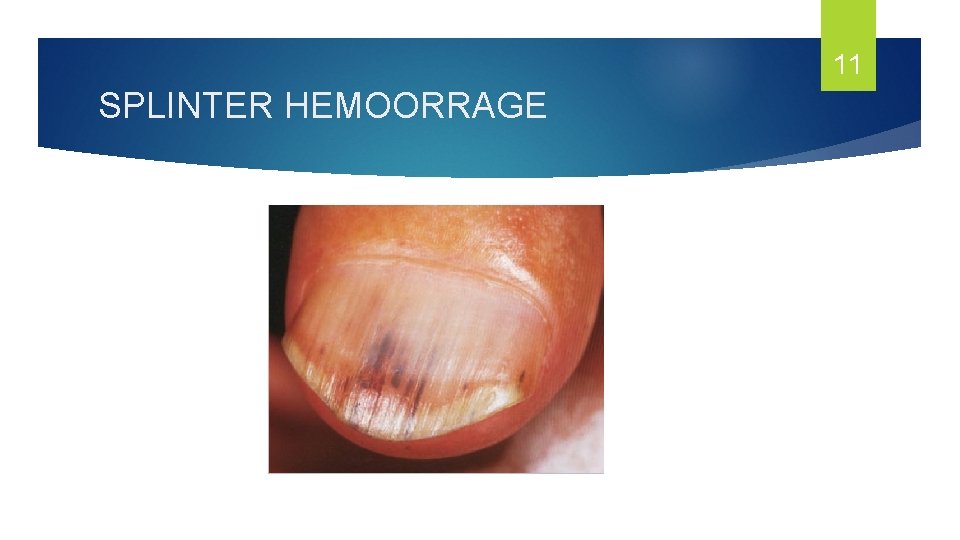 11

SPLINTER HEMOORRAGE